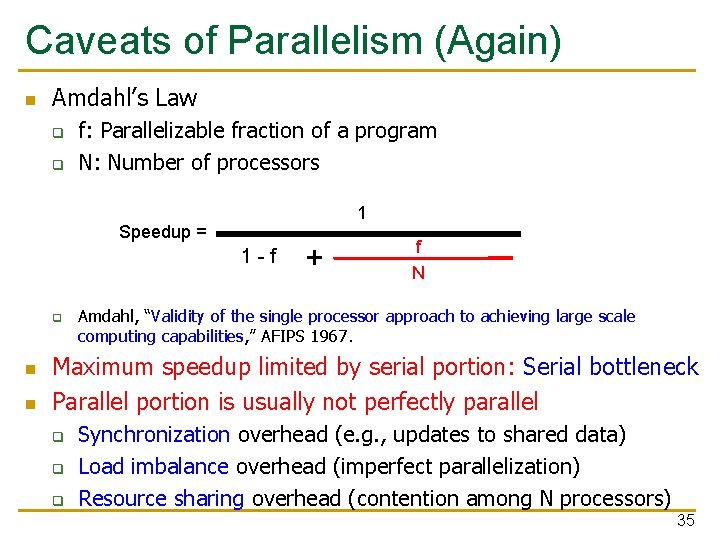 Caveats of Parallelism (Again)

Amdahl's Law

f: Parallelizable fraction of a program

N: Number of processors

$\text{Speedup} = \frac{1}{1 - f + \frac{f}{N}}$

Amdahl, "Validity of the single processor approach to achieving large scale computing capabilities," AFIPS 1967.

Maximum speedup limited by serial portion: Serial bottleneck

Parallel portion is usually not perfectly parallel

Synchronization overhead (e.g., updates to shared data)

Load imbalance overhead (imperfect parallelization)

Resource sharing overhead (contention among N processors)

35